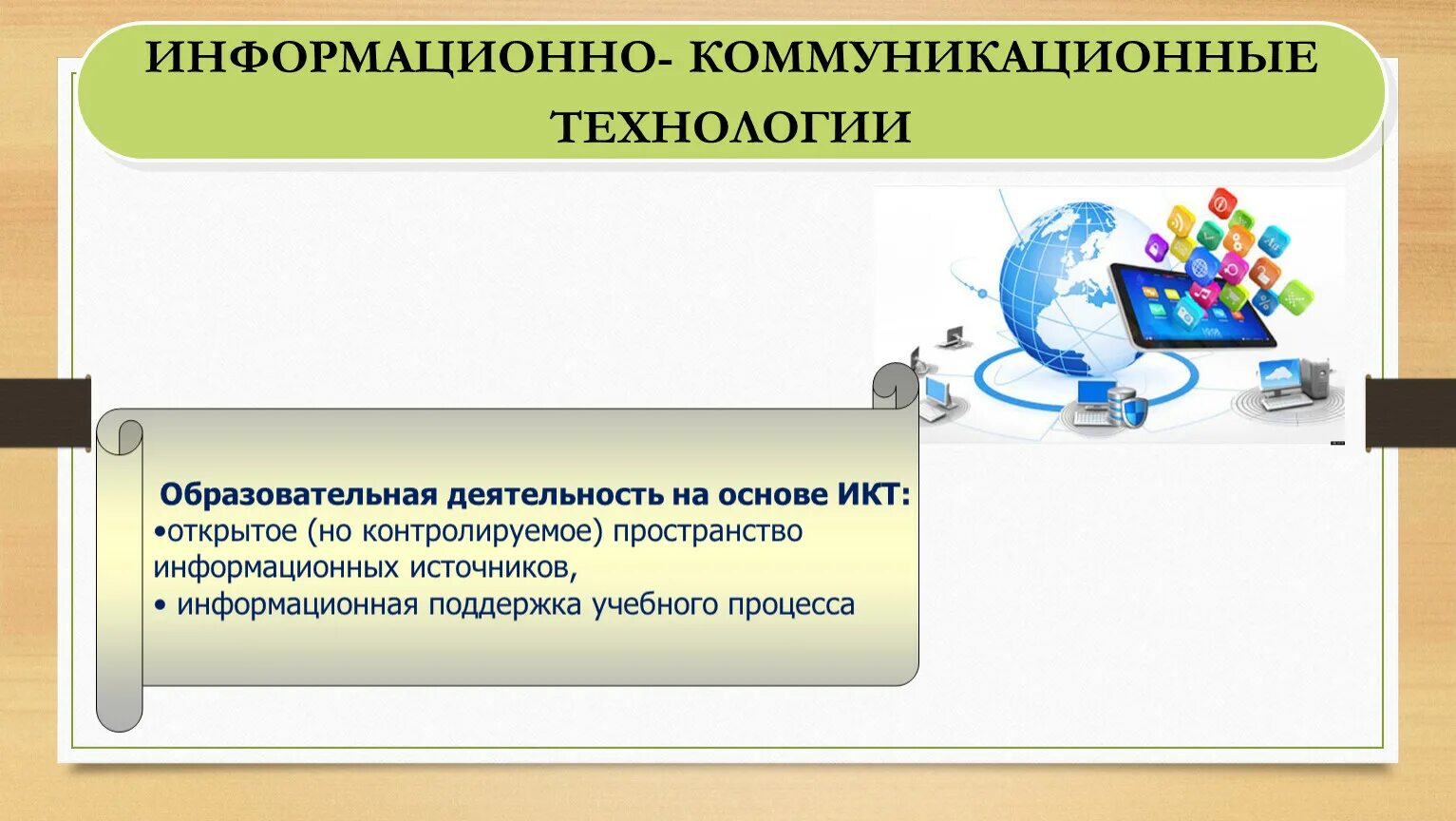 ИНФОРМАЦИОННО- КОММУНИКАЦИОННЫЕ ТЕХНОЛОГИИ

Образовательная деятельность на основе ИКТ:
•открытое (но контролируемое) пространство информационных источников,
• информационная поддержка учебного процесса